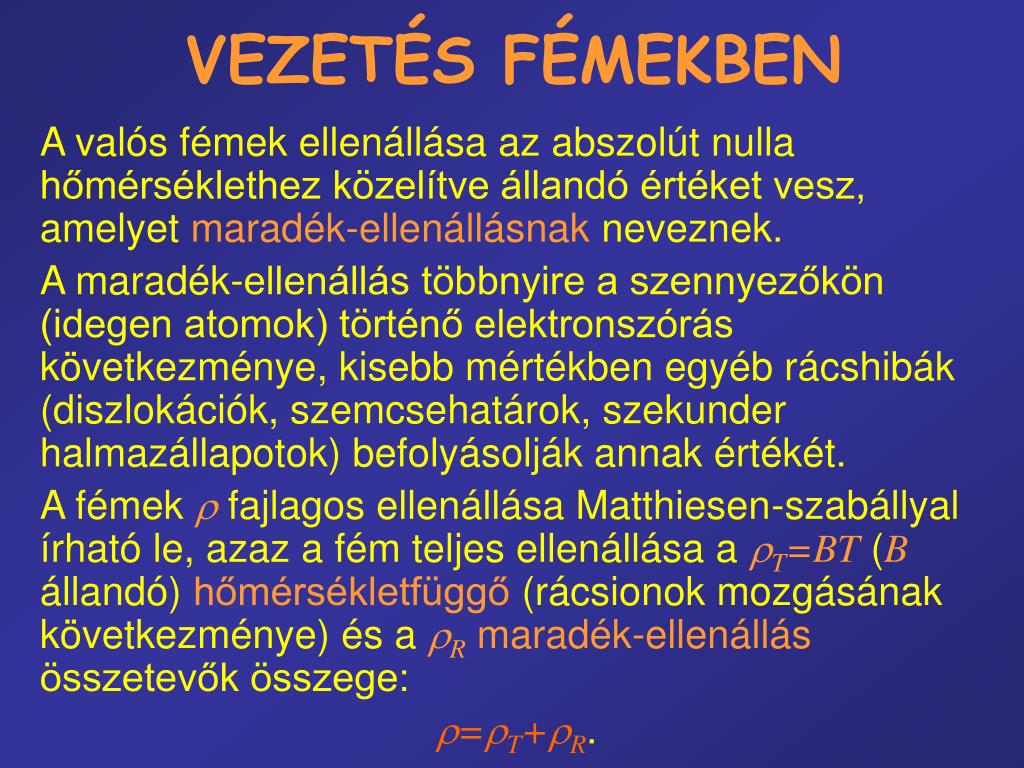 VEZETÉS FÉMEKBEN

A valós fémek ellenállása az abszolút nulla hőmérséklethez közelítve állandó értéket vesz, amelyet maradék-ellenállásnak neveznek.

A maradék-ellenállás többnyire a szennyezőkön (idegen atomok) történő elektronszórás következménye, kisebb mértékben egyéb rácshibák (diszlokációk, szemcsehatárok, szekunder halmazállapotok) befolyásolják annak értékét.

A fémek $\rho$ fajlagos ellenállása Matthiesen-szabállyal írható le, azaz a fém teljes ellenállása a $\rho_T=BT$ ($B$ állandó) hőmérsékletfüggő (rácsionok mozgásának következménye) és a $\rho_R$ maradék-ellenállás összetevők összege:

$\rho=\rho_T+\rho_R$.